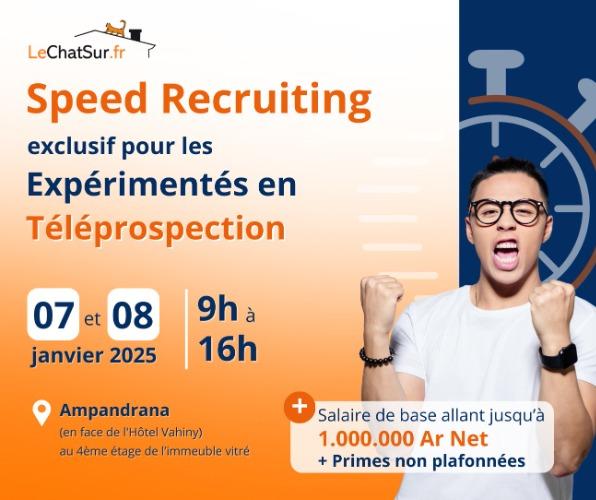 LeChatSur.fr

Speed Recruiting

exclusif pour les

Expérimentés en

Téléprospection

07 et 08
janvier 2025

9h à
16h

Ampandrana
(en face de l'Hôtel Vahiny)
au 4ème étage de l'immeuble vitré

+
Salaire de base allant jusqu'à
1.000.000 Ar Net
+ Primes non plafonnées